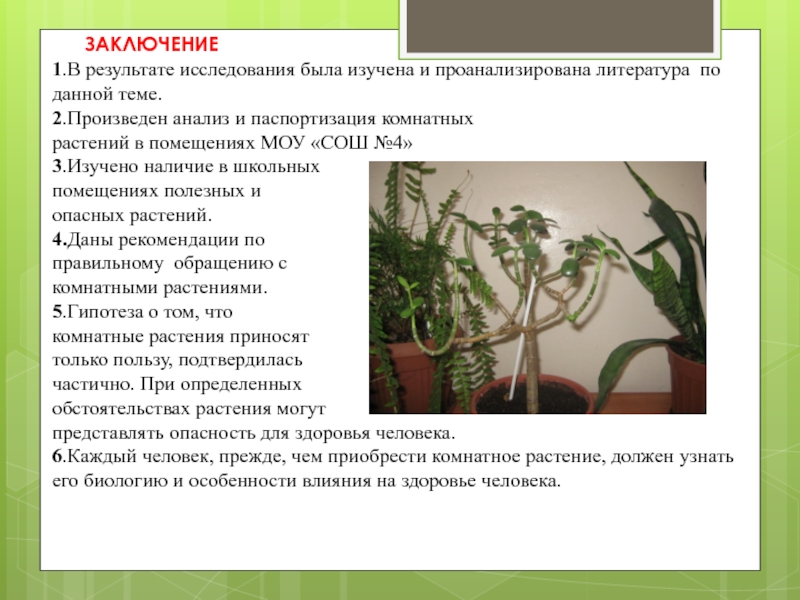 ЗАКЛЮЧЕНИЕ

1.В результате исследования была изучена и проанализирована литература по данной теме.

2.Произведен анализ и паспортизация комнатных растений в помещениях МОУ «СОШ №4»

3.Изучено наличие в школьных помещениях полезных и опасных растений.

4.Даны рекомендации по правильному обращению с комнатными растениями.

5.Гипотеза о том, что комнатные растения приносят только пользу, подтвердилась частично. При определенных обстоятельствах растения могут представлять опасность для здоровья человека.

6.Каждый человек, прежде, чем приобрести комнатное растение, должен узнать его биологию и особенности влияния на здоровье человека.